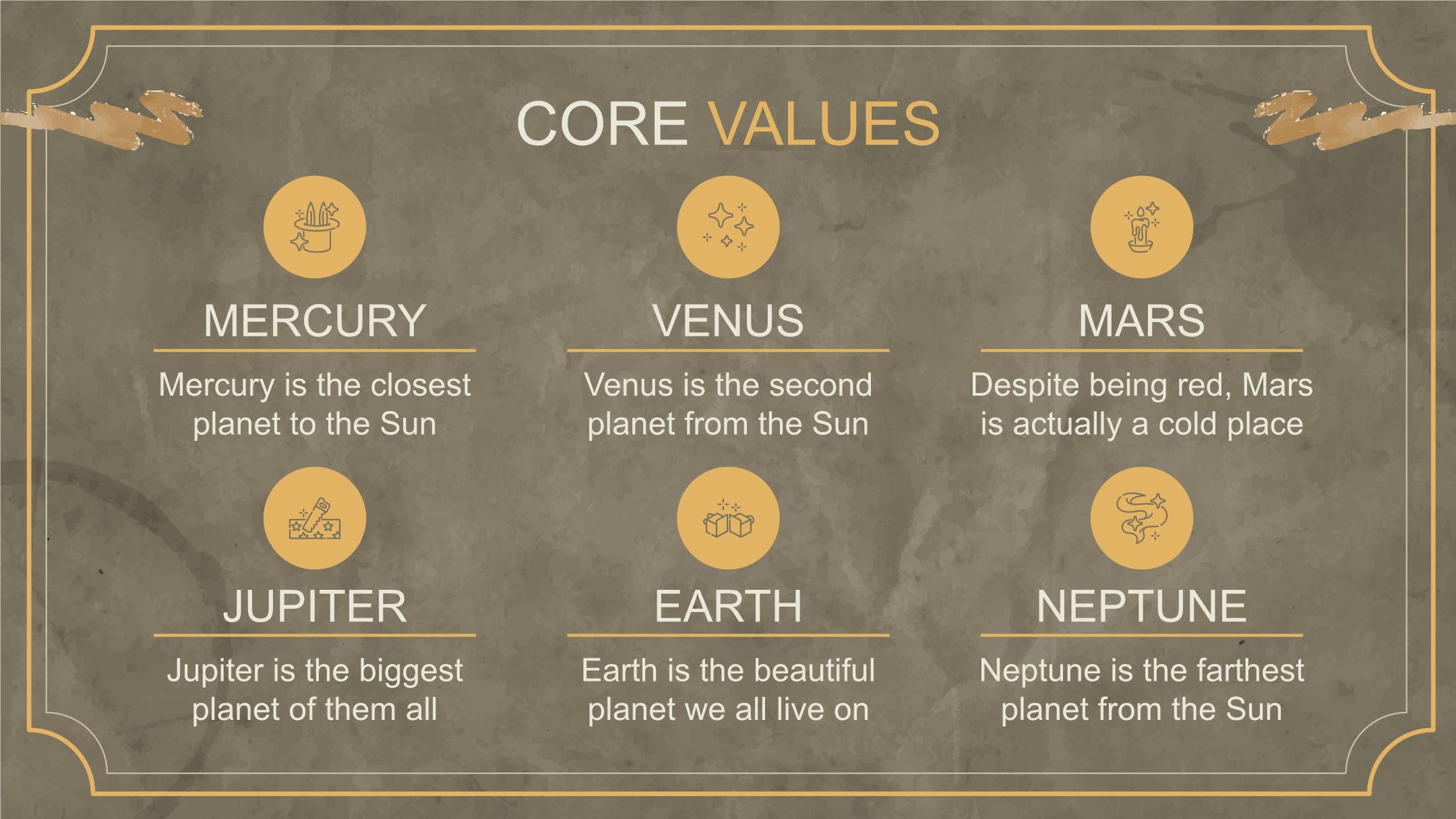 CORE VALUES

MERCURY

Mercury is the closest planet to the Sun

VENUS

Venus is the second planet from the Sun

MARS

Despite being red, Mars is actually a cold place

JUPITER

Jupiter is the biggest planet of them all

EARTH

Earth is the beautiful planet we all live on

NEPTUNE

Neptune is the farthest planet from the Sun